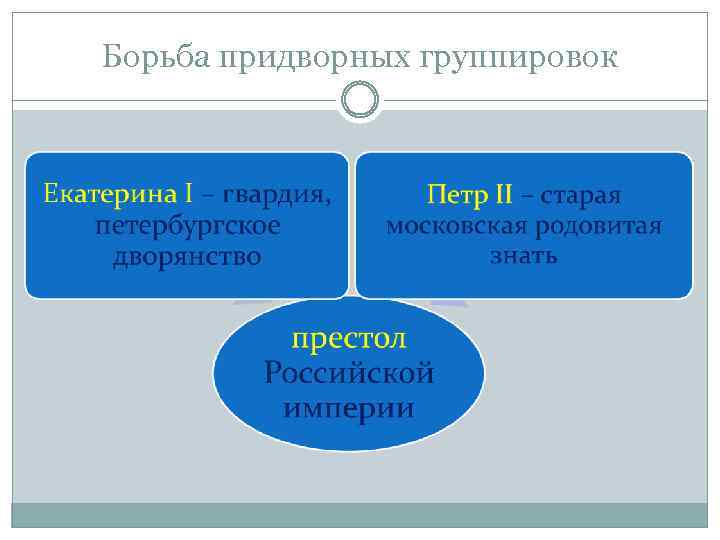 Борьба придворных группировок

Екатерина I – гвардия, петербургское дворянство

Петр II – старая московская родовитая знать

престол Российской империи